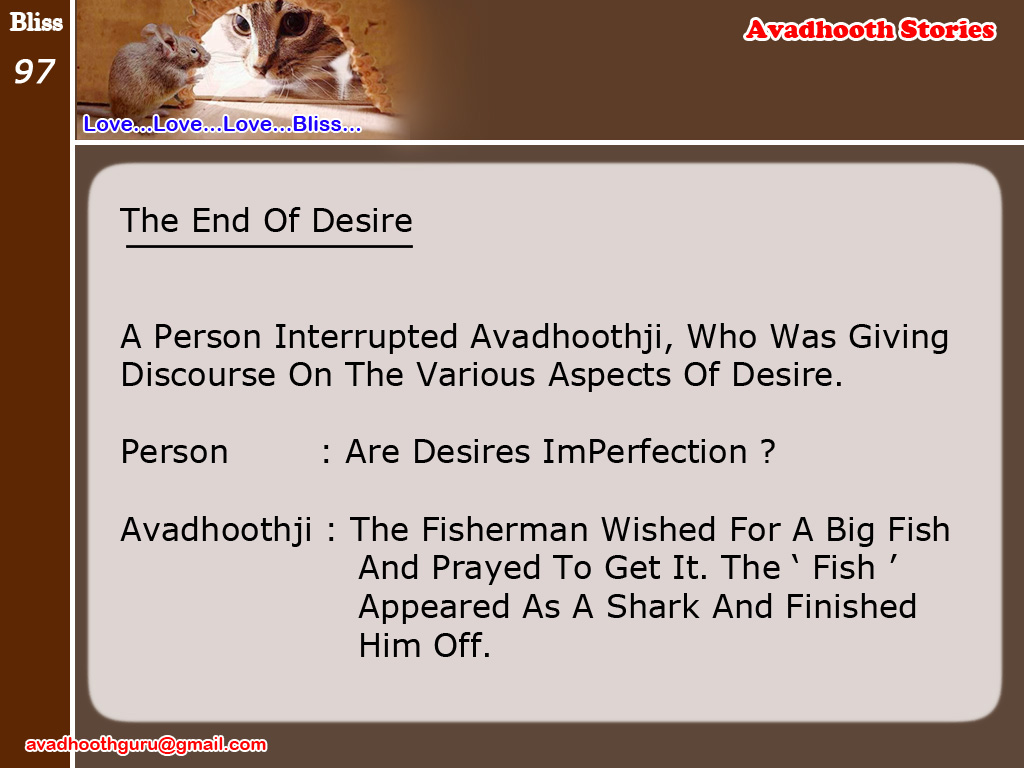 Bliss
97

Love...Love...Love...Bliss...

Avadhooth Stories

The End Of Desire

A Person Interrupted Avadhoothji, Who Was Giving Discourse On The Various Aspects Of Desire.

Person : Are Desires ImPerfection ?

Avadhoothji : The Fisherman Wished For A Big Fish And Prayed To Get It. The ‘ Fish ’ Appeared As A Shark And Finished Him Off.

avadhoothguru@gmail.com